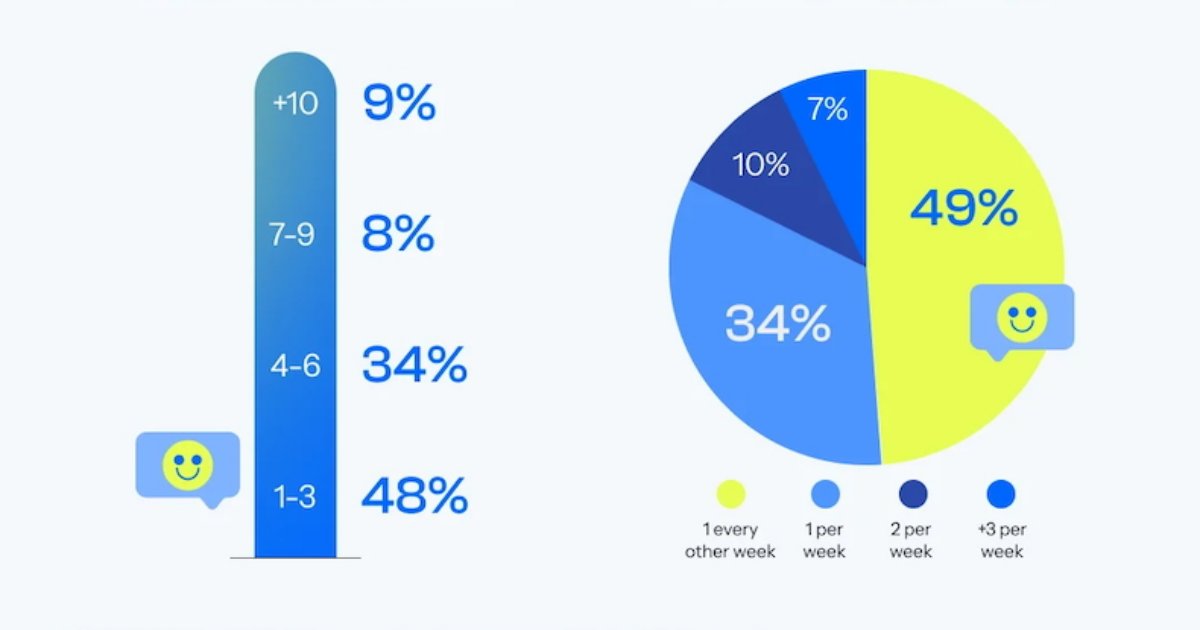 +10 9%
7-9 8%
4-6 34%
1-3 48%

7%
10%
49%
34%

1 every other week
1 per week
2 per week
+3 per week